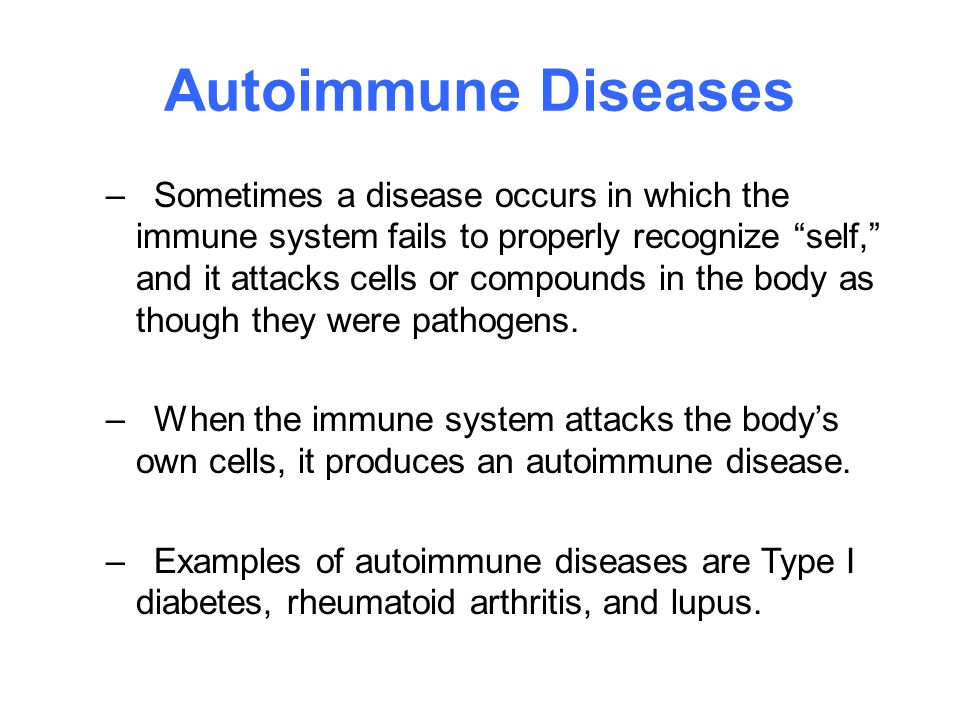 Autoimmune Diseases

– Sometimes a disease occurs in which the immune system fails to properly recognize “self,” and it attacks cells or compounds in the body as though they were pathogens.

– When the immune system attacks the body’s own cells, it produces an autoimmune disease.

– Examples of autoimmune diseases are Type I diabetes, rheumatoid arthritis, and lupus.